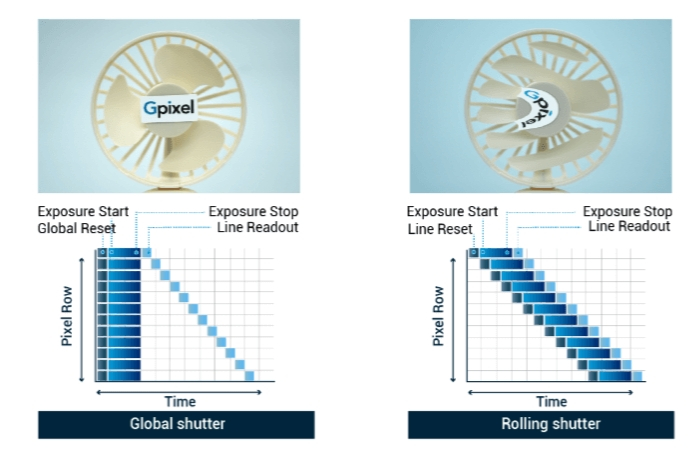 Gpixel

Exposure Start
Global Reset
Exposure Stop
Line Readout

Pixel Row

Time

Global shutter

Gpixel

Exposure Start
Line Reset
Exposure Stop
Line Readout

Pixel Row

Time

Rolling shutter